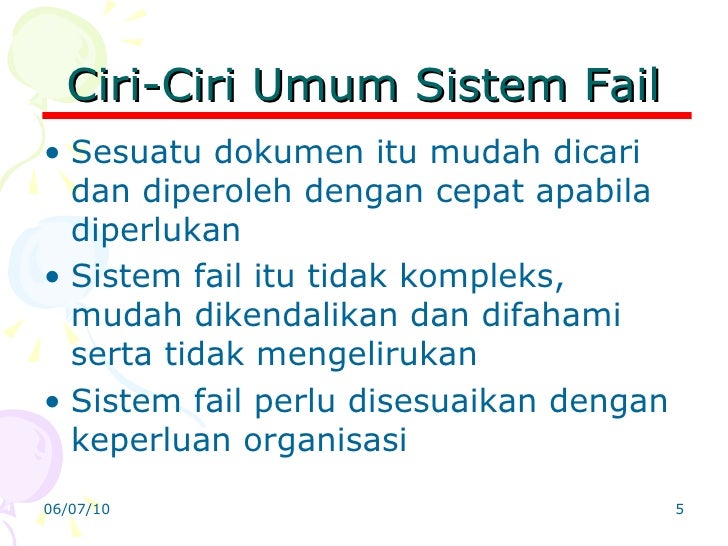 Ciri-Ciri Umum Sistem Fail

• Sesuatu dokumen itu mudah dicari dan diperoleh dengan cepat apabila diperlukan
• Sistem fail itu tidak kompleks, mudah dikendalikan dan difahami serta tidak mengelirukan
• Sistem fail perlu disesuaikan dengan keperluan organisasi

06/07/10

5